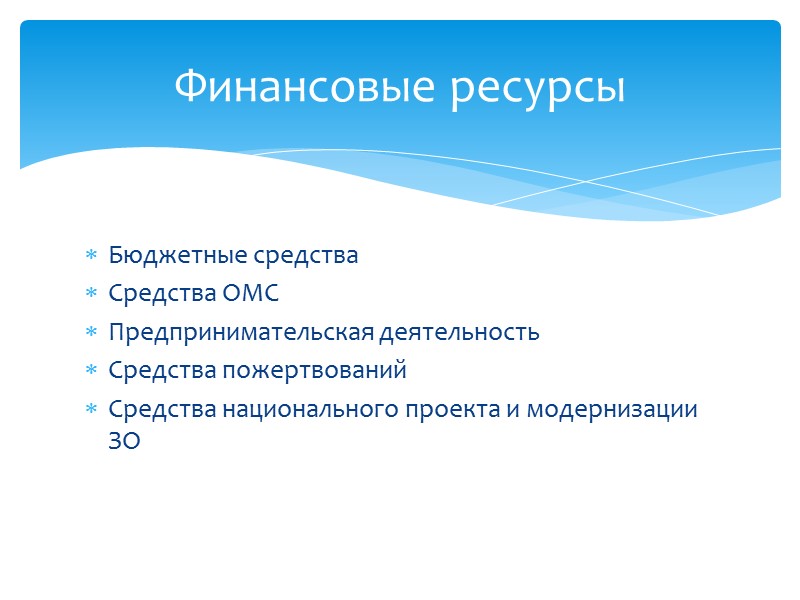 Финансовые ресурсы

* Бюджетные средства
* Средства ОМС
* Предпринимательская деятельность
* Средства пожертвований
* Средства национального проекта и модернизации ЗО